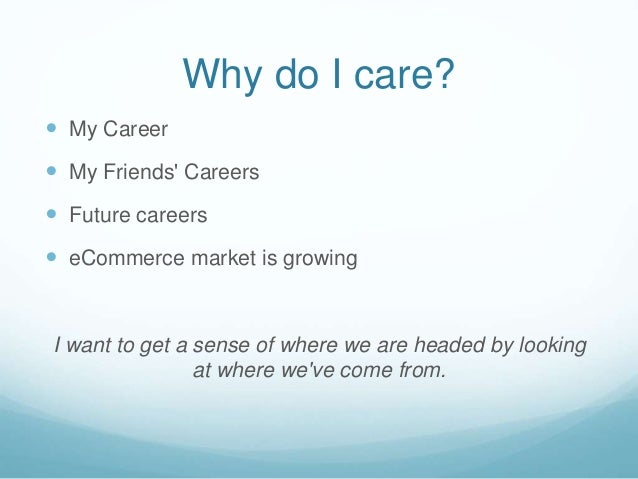 Why do I care?

- My Career
- My Friends' Careers
- Future careers
- eCommerce market is growing

I want to get a sense of where we are headed by looking at where we've come from.